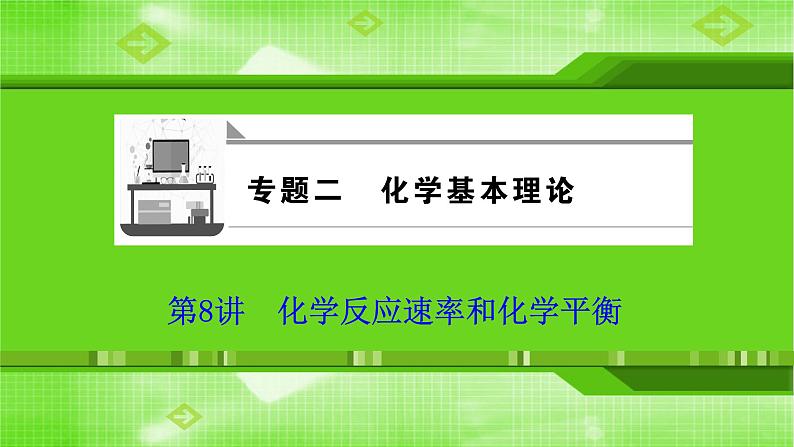 专题二　化学基本理论

第8讲　化学反应速率和化学平衡